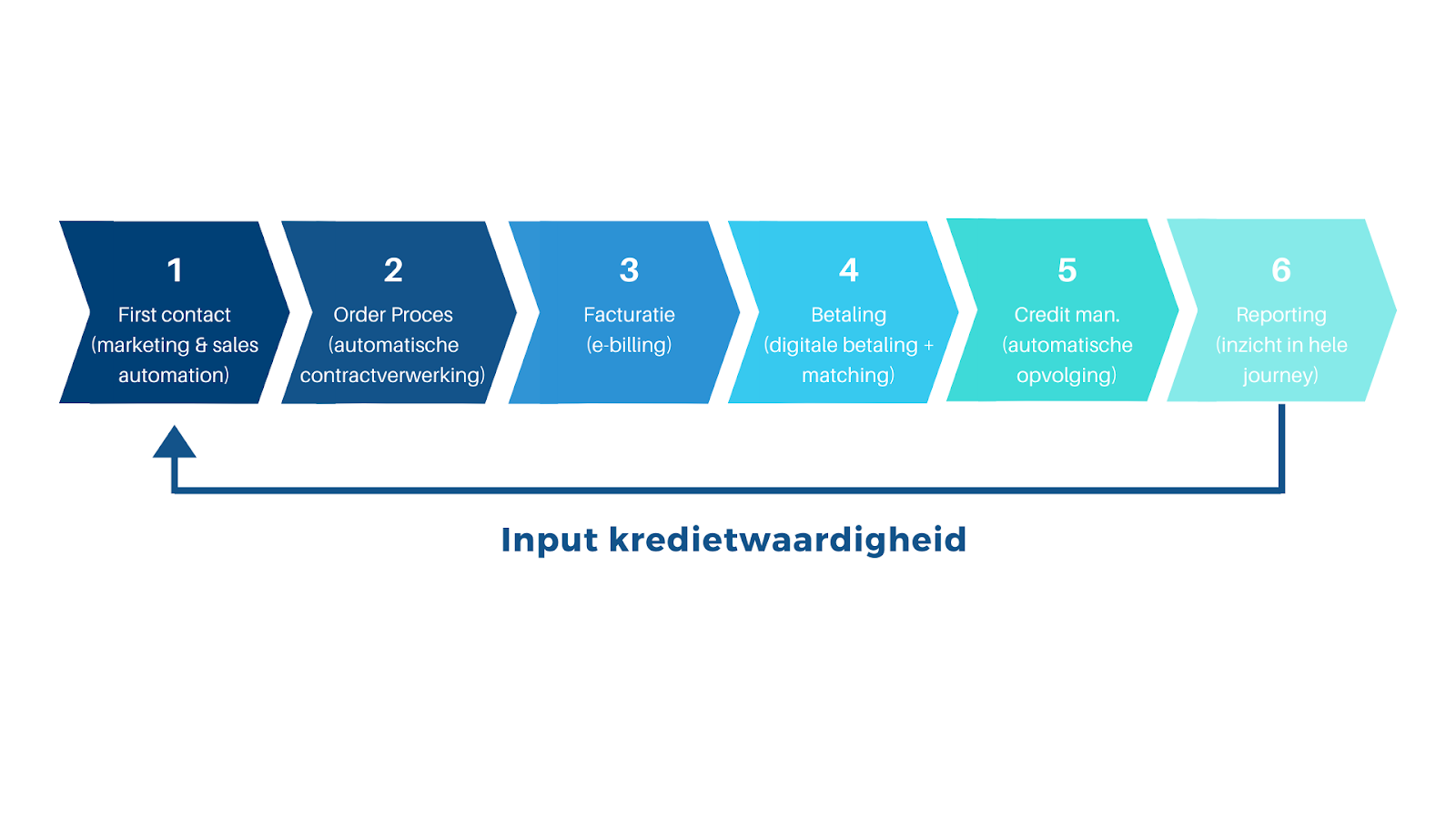 1
First contact (marketing & sales automation)

2
Order Proces (automatische contractverwerking)

3
Facturatie (e-billing)

4
Betaling (digitale betaling + matching)

5
Credit man. (automatische opvolging)

6
Reporting (inzicht in hele journey)

Input kredietwaardigheid